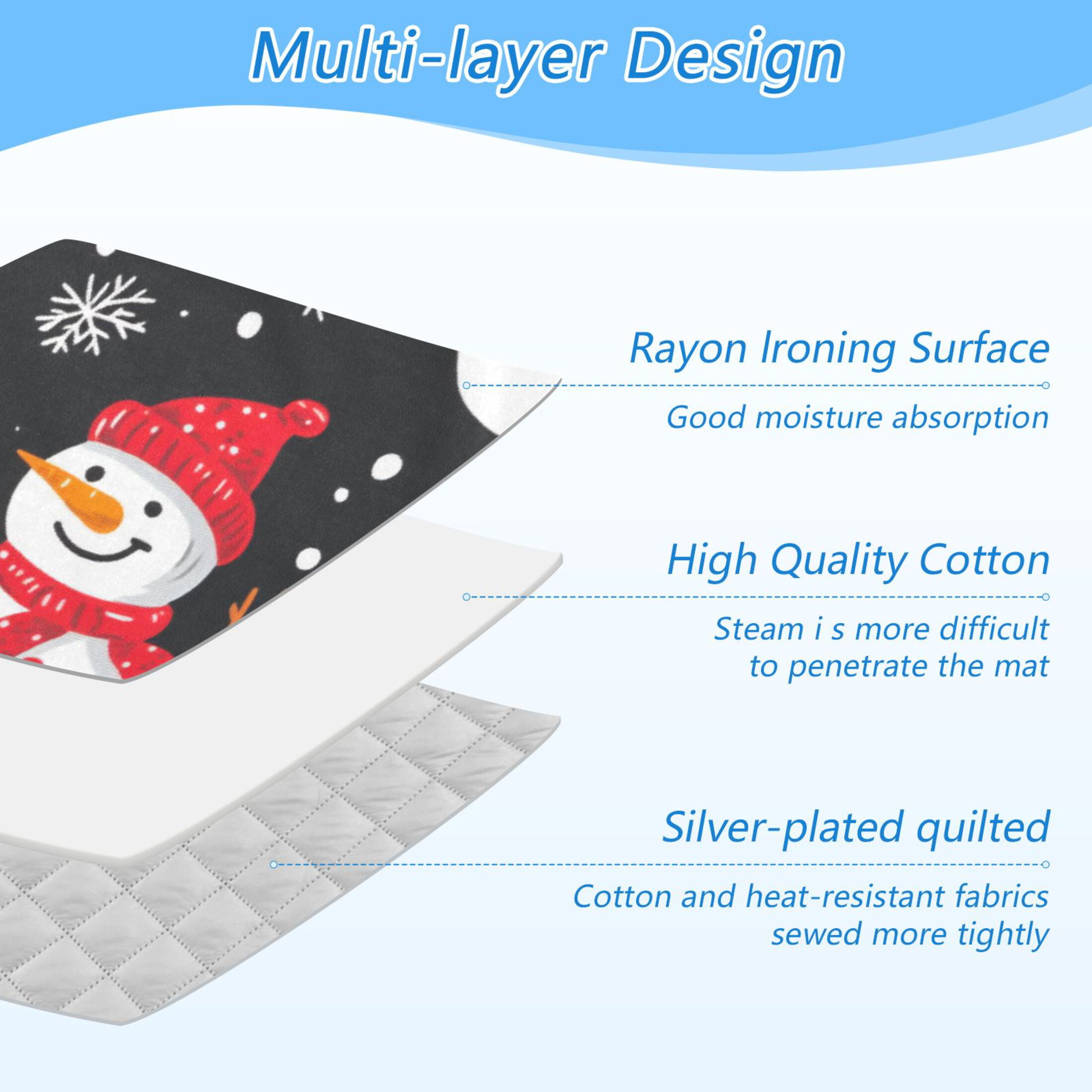 Multi-layer Design

Rayon Ironing Surface

Good moisture absorption

High Quality Cotton

Steam i s more difficult to penetrate the mat

Silver-plated quilted

Cotton and heat-resistant fabrics sewed more tightly